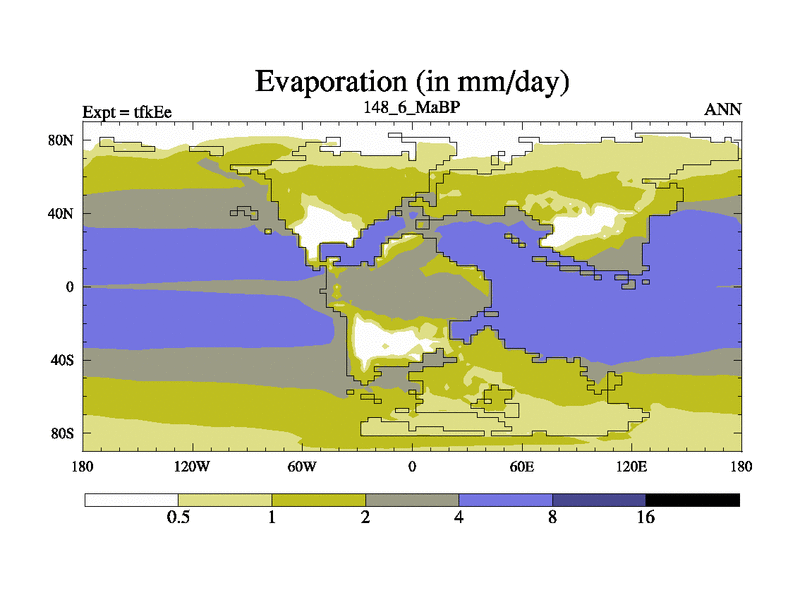 Evaporation (in mm/day)

Expt = tfkEe
148_6_MaBP
ANN

80N
40N
0
40S
80S

180
120W
60W
0
60E
120E
180

0.5
1
2
4
8
16